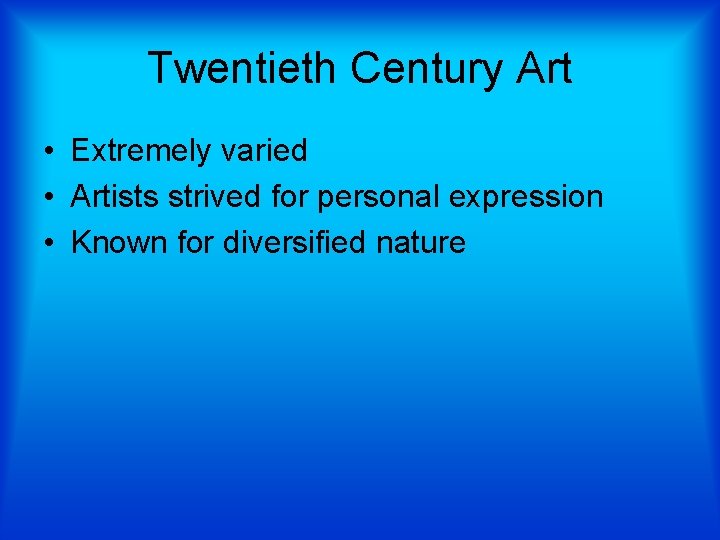 Twentieth Century Art

• Extremely varied
• Artists strived for personal expression
• Known for diversified nature